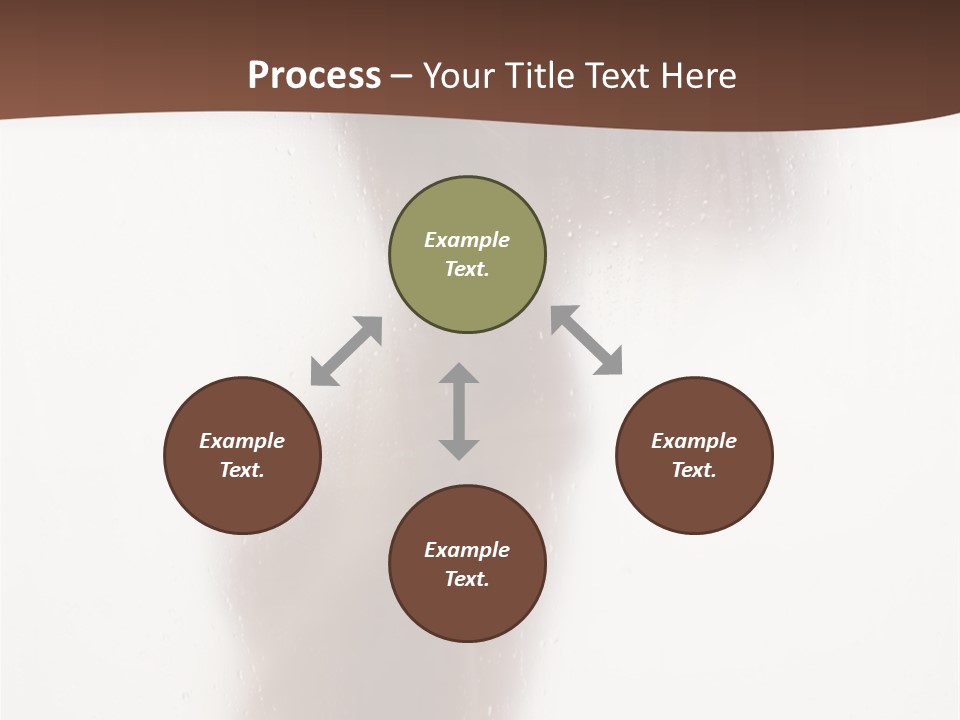 Process – Your Title Text Here

Example Text.

Example Text.

Example Text.

Example Text.